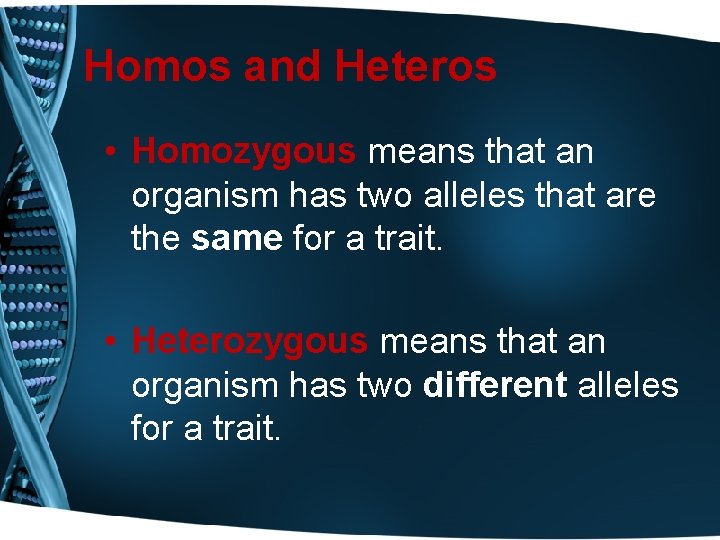 Homos and Heteros

• Homozygous means that an organism has two alleles that are the same for a trait.

• Heterozygous means that an organism has two different alleles for a trait.